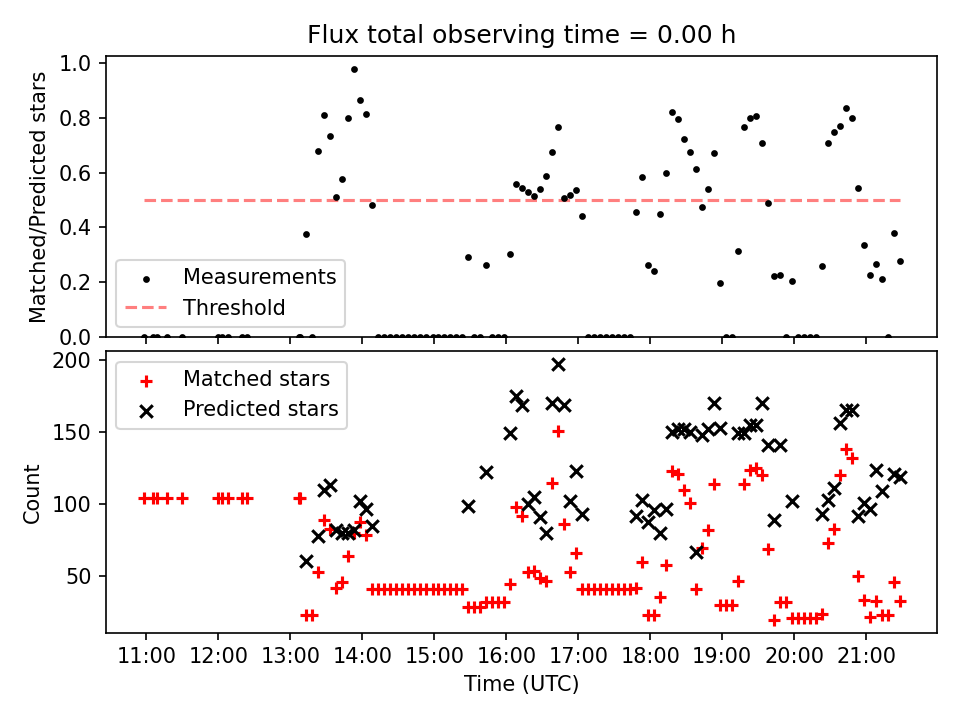 Flux total observing time = 0.00 h

Matched/Predicted stars

1.0
0.8
0.6
0.4
0.2
0.0

Measurements
Threshold

Count

200
150
100
50

Matched stars
Predicted stars

11:00 12:00 13:00 14:00 15:00 16:00 17:00 18:00 19:00 20:00 21:00

Time (UTC)